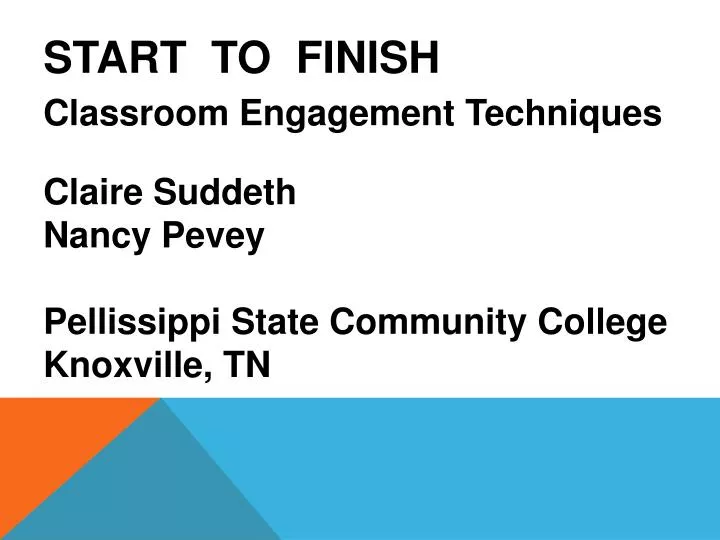 START TO FINISH

Classroom Engagement Techniques

Claire Suddeth
Nancy Pevey

Pellissippi State Community College
Knoxville, TN